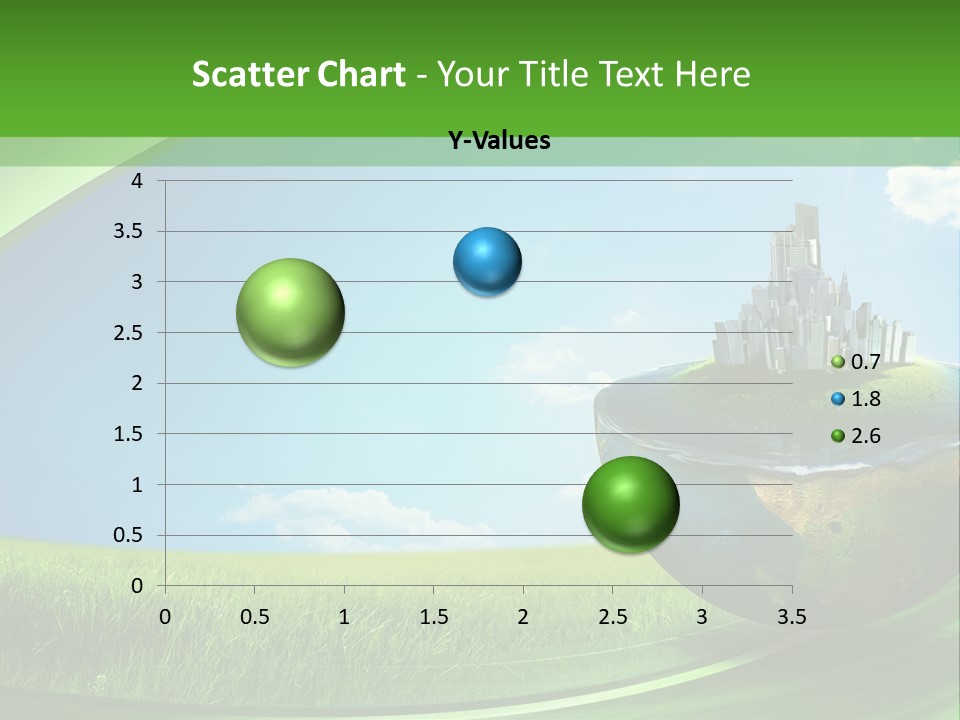 Scatter Chart - Your Title Text Here

Y-Values

4
3.5
3
2.5
2
1.5
1
0.5
0

0 0.5 1 1.5 2 2.5 3 3.5

0.7
1.8
2.6